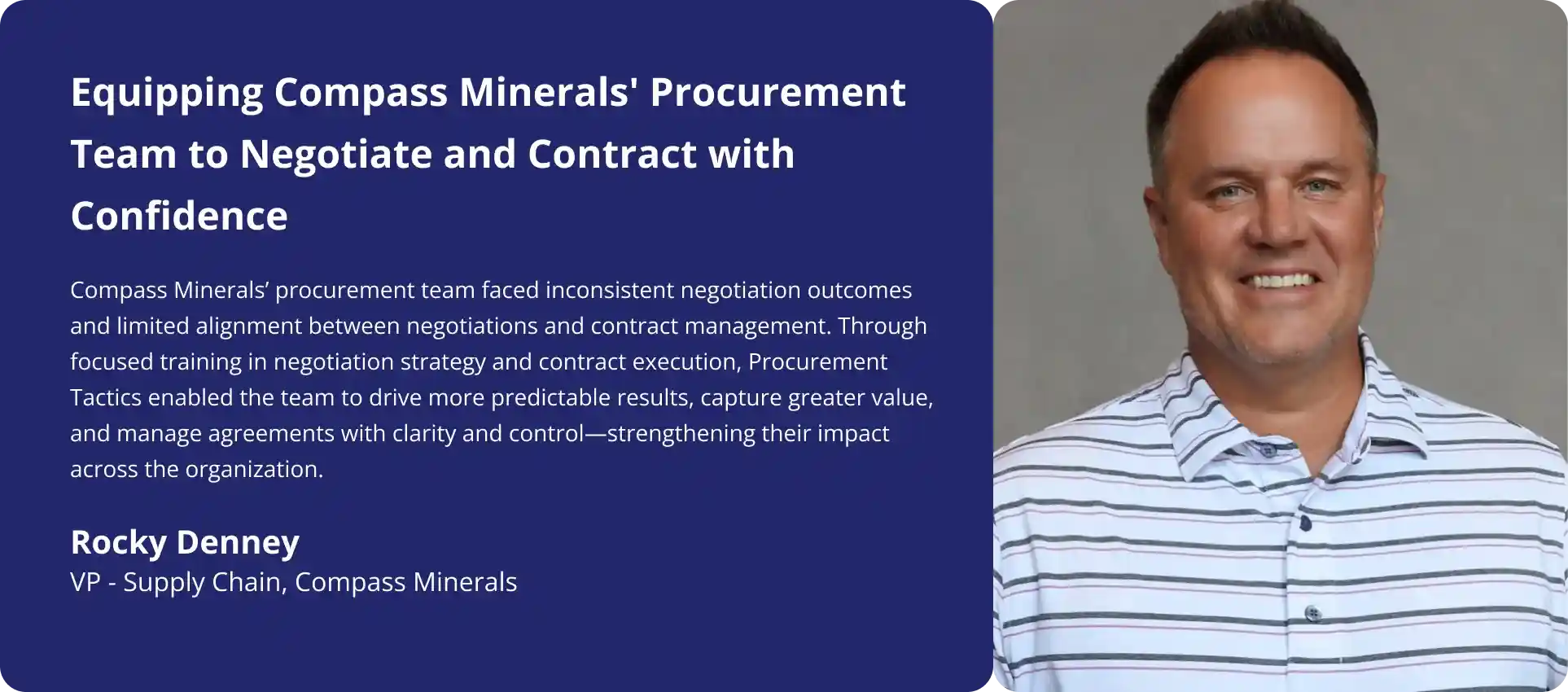 Equipping Compass Minerals' Procurement Team to Negotiate and Contract with Confidence

Compass Minerals’ procurement team faced inconsistent negotiation outcomes and limited alignment between negotiations and contract management. Through focused training in negotiation strategy and contract execution, Procurement Tactics enabled the team to drive more predictable results, capture greater value, and manage agreements with clarity and control—strengthening their impact across the organization.

Rocky Denney
VP - Supply Chain, Compass Minerals